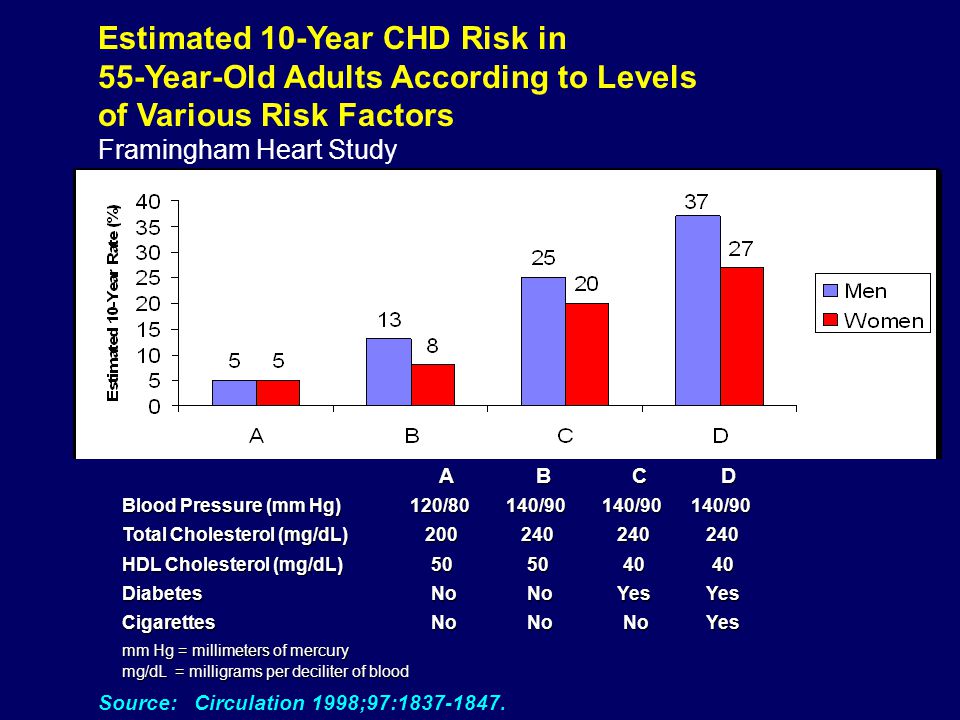 Estimated 10-Year CHD Risk in 55-Year-Old Adults According to Levels of Various Risk Factors
Framingham Heart Study

Estimated 10-Year Rate (%)
40
35
30
25
20
15
10
5
0

5 5
13 8
25 20
37 27

A B C D

Men
Women

| | A | B | C | D |
|---|---|---|---|---|
| Blood Pressure (mm Hg) | 120/80 | 140/90 | 140/90 | 140/90 |
| Total Cholesterol (mg/dL) | 200 | 240 | 240 | 240 |
| HDL Cholesterol (mg/dL) | 50 | 50 | 40 | 40 |
| Diabetes | No | No | Yes | Yes |
| Cigarettes | No | No | No | Yes |

mm Hg = millimeters of mercury
mg/dL = milligrams per deciliter of blood

Source: Circulation 1998;97:1837-1847.